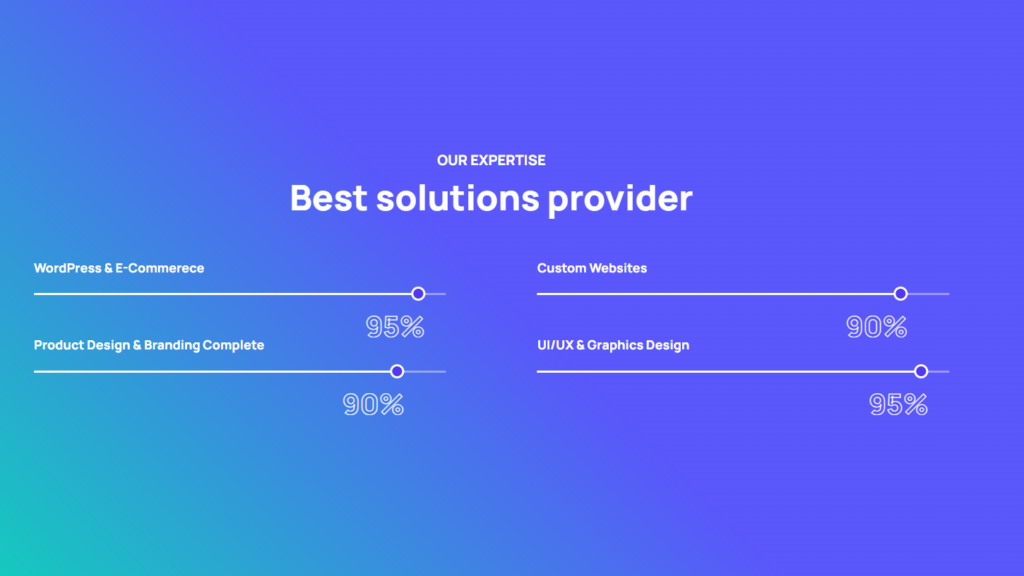 OUR EXPERTISE

Best solutions provider

WordPress & E-Commerece

95%

Product Design & Branding Complete

90%

Custom Websites

90%

UI/UX & Graphics Design

95%